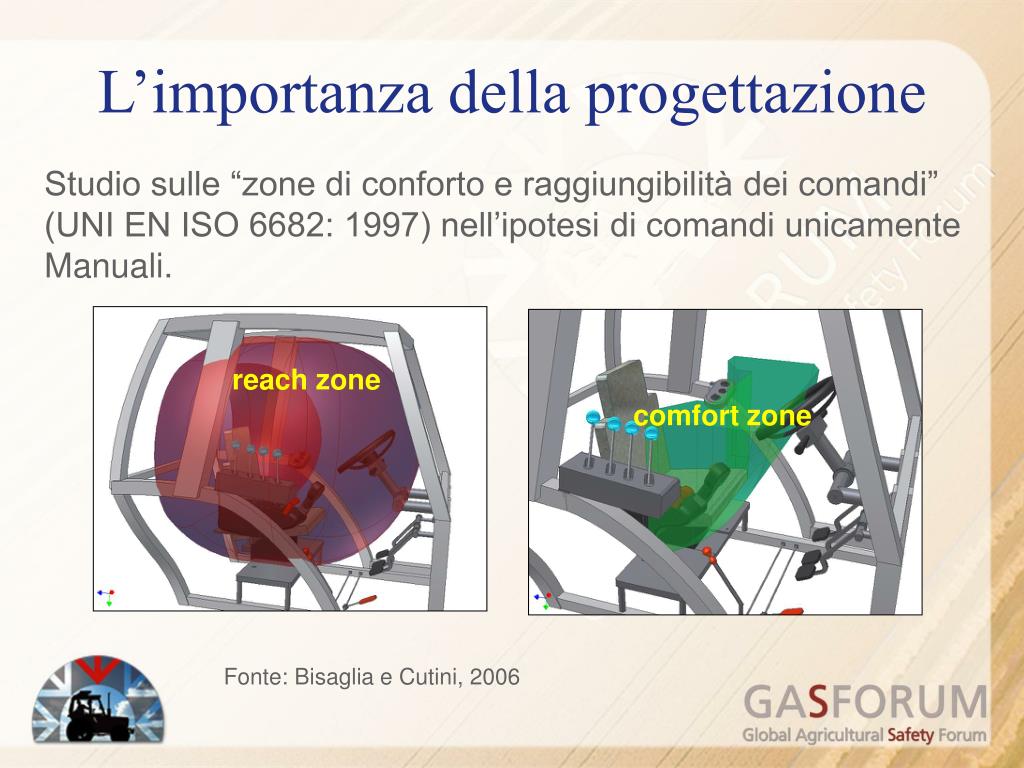 L’importanza della progettazione

Studio sulle “zone di conforto e raggiungibilità dei comandi” (UNI EN ISO 6682: 1997) nell’ipotesi di comandi unicamente Manuali.

reach zone

comfort zone

Fonte: Bisaglia e Cutini, 2006

GASFORUM
Global Agricultural Safety Forum